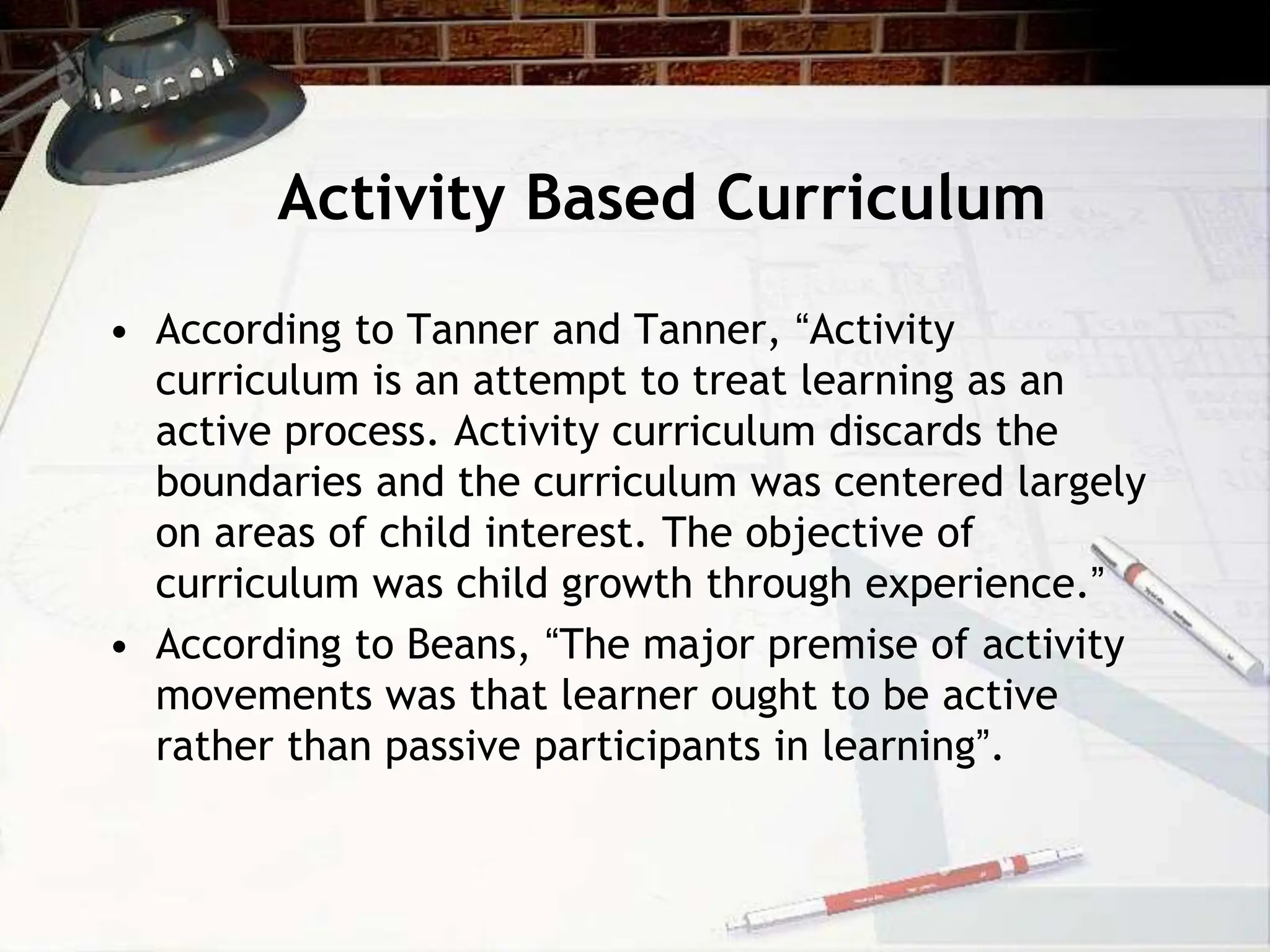 Activity Based Curriculum

• According to Tanner and Tanner, “Activity curriculum is an attempt to treat learning as an active process. Activity curriculum discards the boundaries and the curriculum was centered largely on areas of child interest. The objective of curriculum was child growth through experience.”

• According to Beans, “The major premise of activity movements was that learner ought to be active rather than passive participants in learning”.